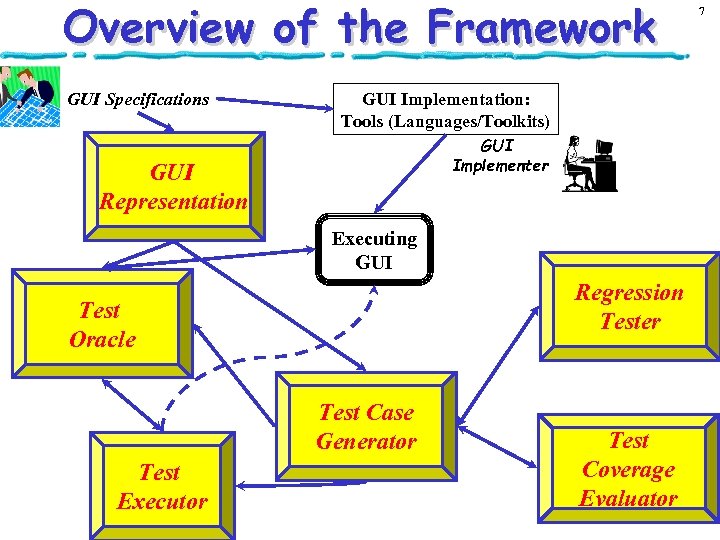 Overview of the Framework

7

GUI Specifications

GUI Implementation: Tools (Languages/Toolkits)

GUI Implementer

GUI Representation

Executing GUI

Test Oracle

Regression Tester

Test Case Generator

Test Executor

Test Coverage Evaluator